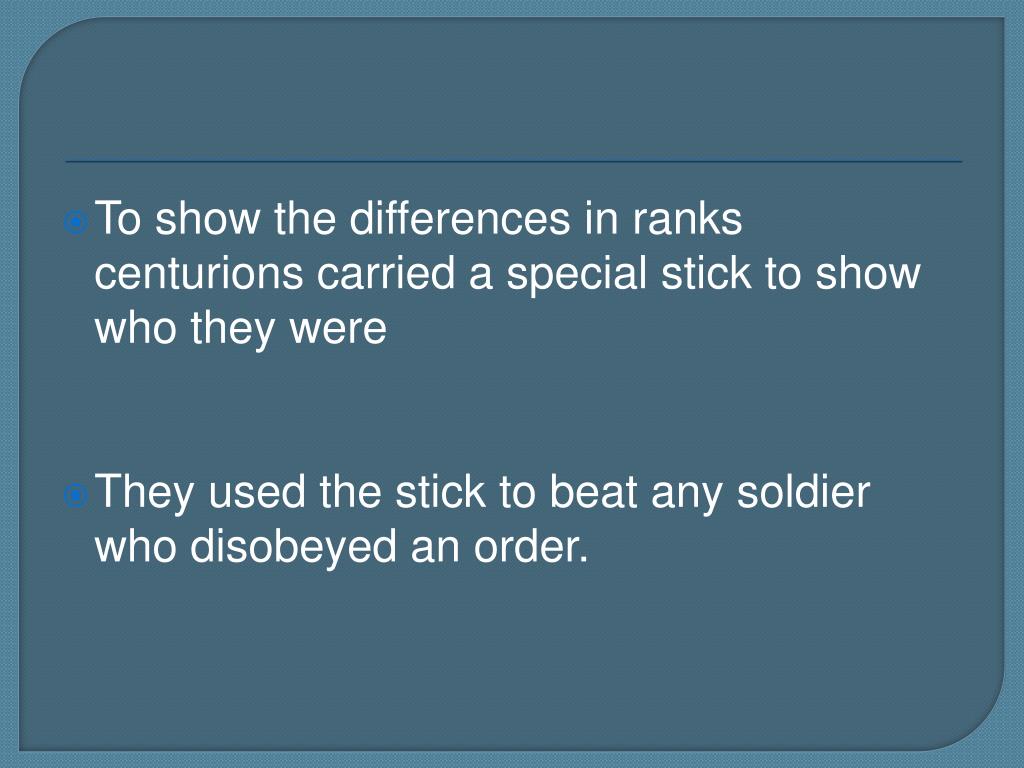 To show the differences in ranks centurions carried a special stick to show who they were

They used the stick to beat any soldier who disobeyed an order.